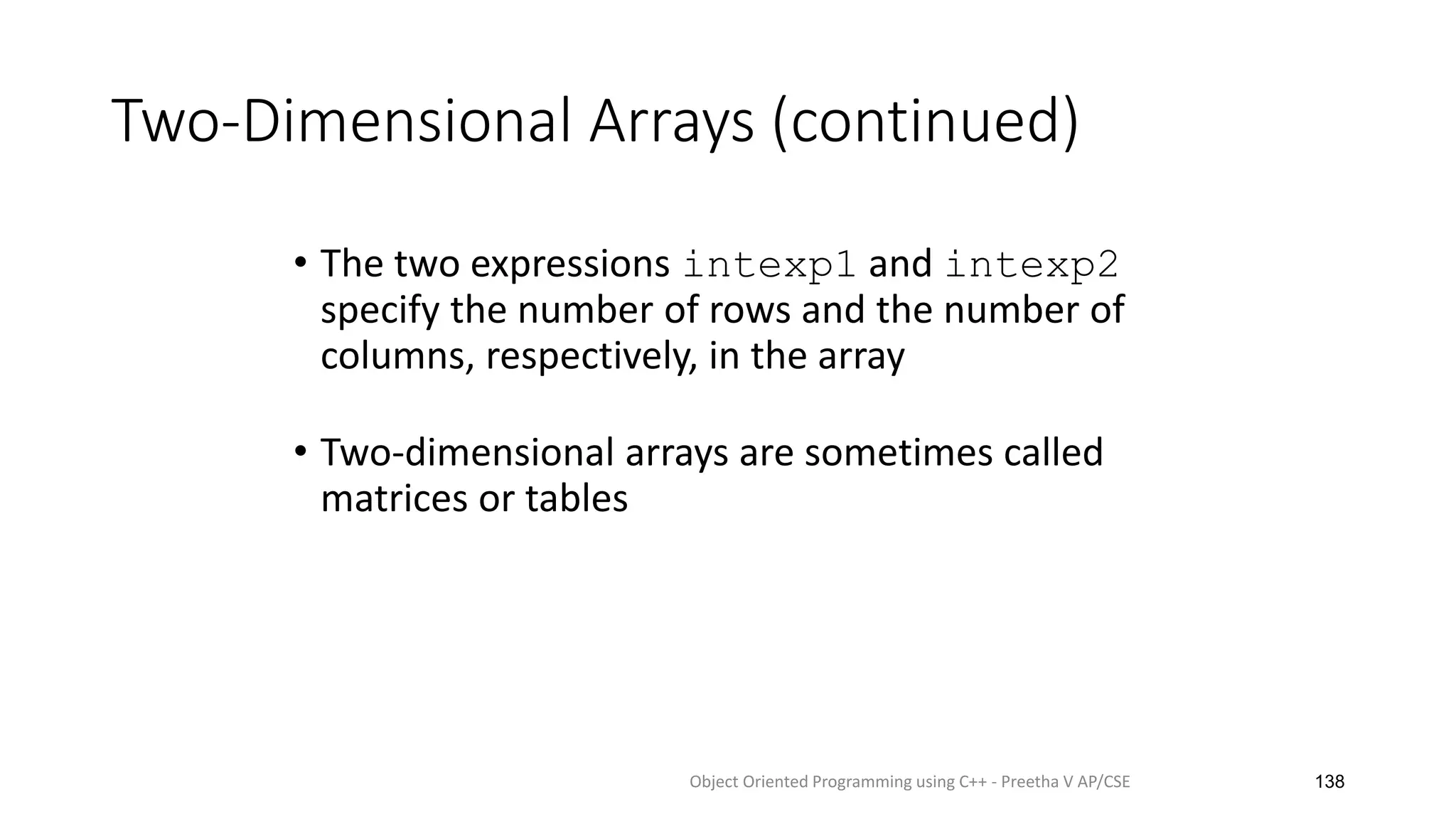 Two-Dimensional Arrays (continued)

• The two expressions intexp1 and intexp2 specify the number of rows and the number of columns, respectively, in the array

• Two-dimensional arrays are sometimes called matrices or tables

Object Oriented Programming using C++ - Preetha V AP/CSE

138